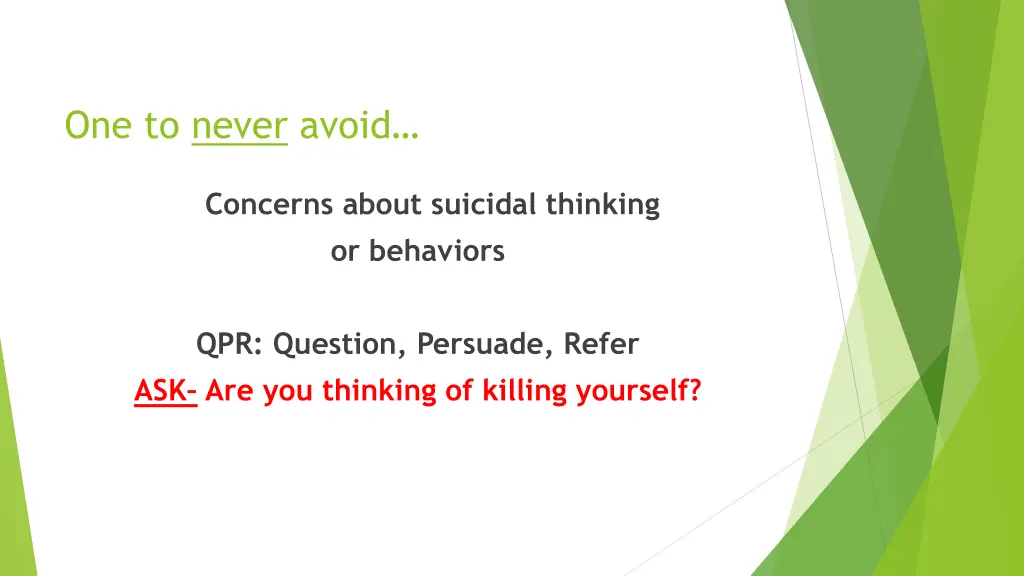 One to never avoid…

Concerns about suicidal thinking or behaviors

QPR: Question, Persuade, Refer
ASK- Are you thinking of killing yourself?